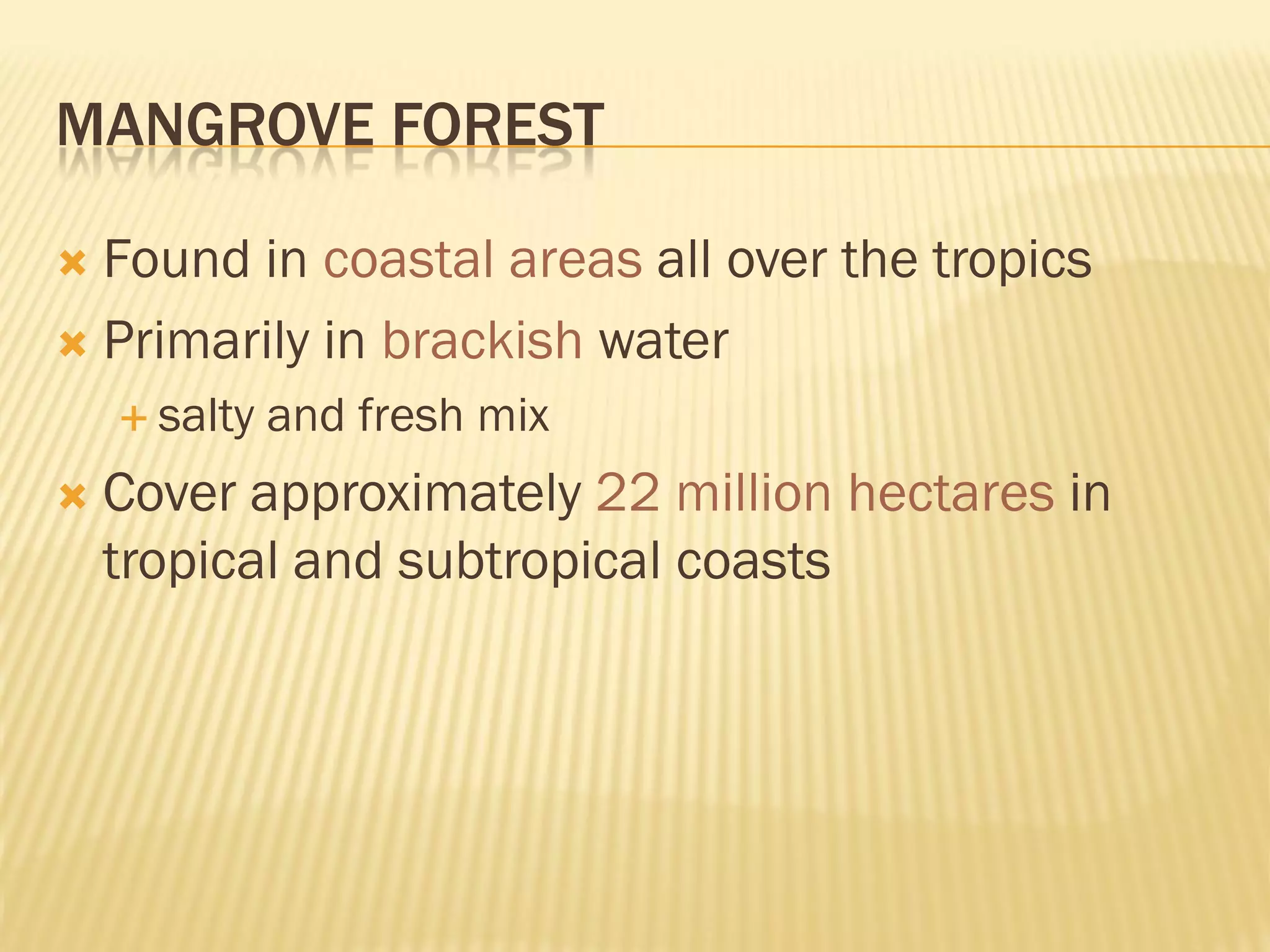 MANGROVE FOREST

Found in coastal areas all over the tropics

Primarily in brackish water

salty and fresh mix

Cover approximately 22 million hectares in tropical and subtropical coasts